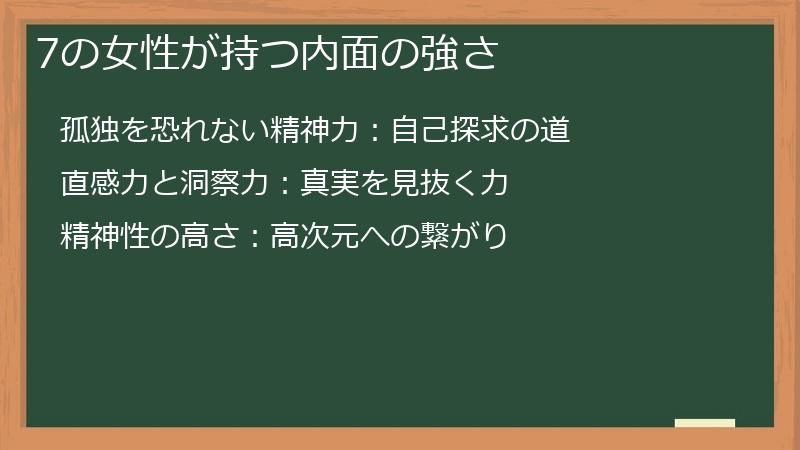 7の女性が持つ内面の強さ

孤独を恐れない精神力：自己探求の道

直感力と洞察力：真実を見抜く力

精神性の高さ：高次元への繋がり